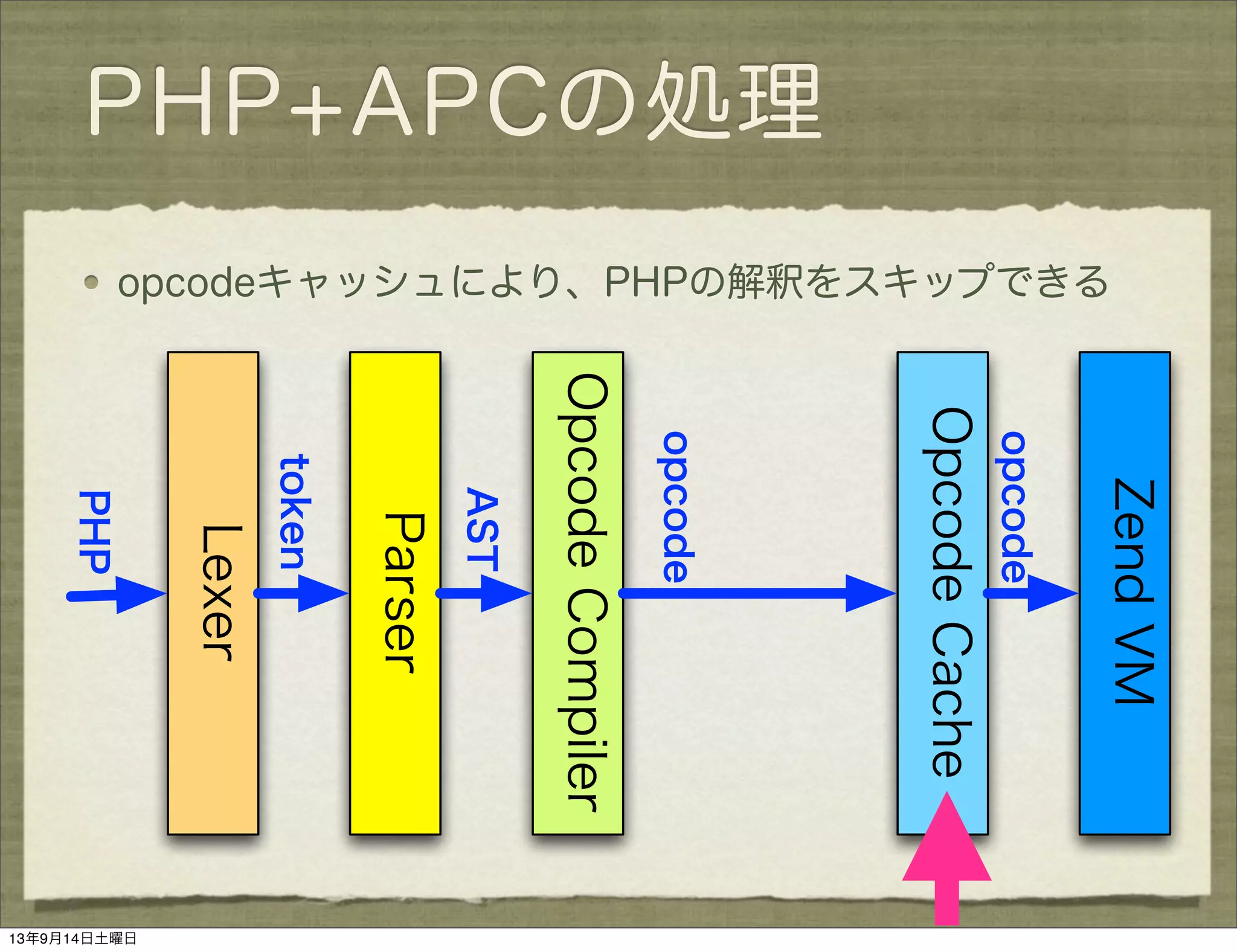 PHP+APCの処理

• opcodeキャッシュにより、PHPの解釈をスキップできる

PHP

Lexer

token

Parser

AST

Opcode Compiler

opcode

Opcode Cache

opcode

Zend VM

13年9月14日土曜日